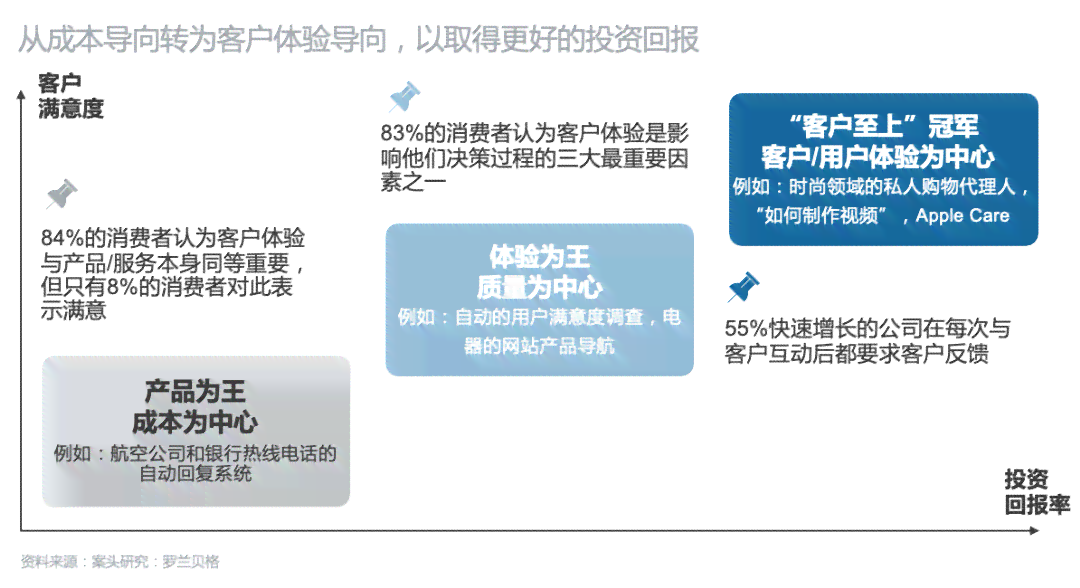 从成本导向转为客户体验导向，以取得更好的投资回报

客户满意度

84%的消费者认为客户体验与产品/服务本身同等重要，但只有8%的消费者对此表示满意

产品为王
成本为中心
例如：航空公司和银行热线电话的自动回复系统

83%的消费者认为客户体验是影响他们决策过程的三大最重要因素之一

体验为王
质量为中心
例如：自动的用户满意度调查，电器的网站产品导航

“客户至上”冠军
客户/用户体验为中心
例如：时尚领域的私人购物代理人，“如何制作视频”，Apple Care

55%快速增长的公司在每次与客户互动后都要求客户反馈

投资回报率

资料来源：案头研究；罗兰贝格